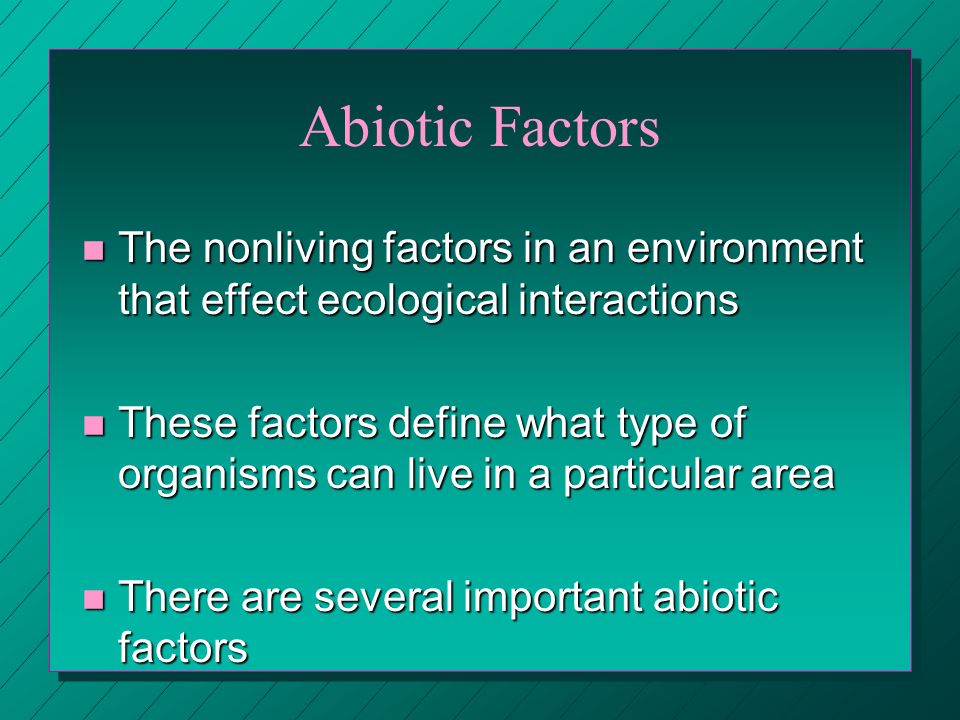 Abiotic Factors

- The nonliving factors in an environment that effect ecological interactions

- These factors define what type of organisms can live in a particular area

- There are several important abiotic factors